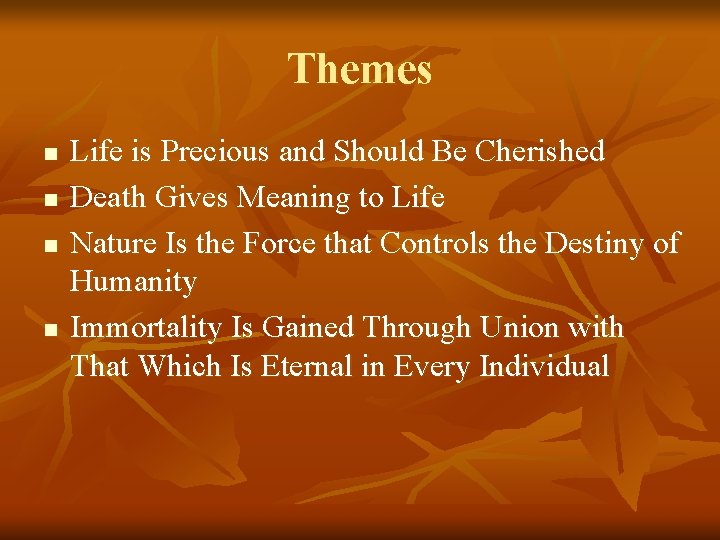 Themes

- Life is Precious and Should Be Cherished
- Death Gives Meaning to Life
- Nature Is the Force that Controls the Destiny of Humanity
- Immortality Is Gained Through Union with That Which Is Eternal in Every Individual